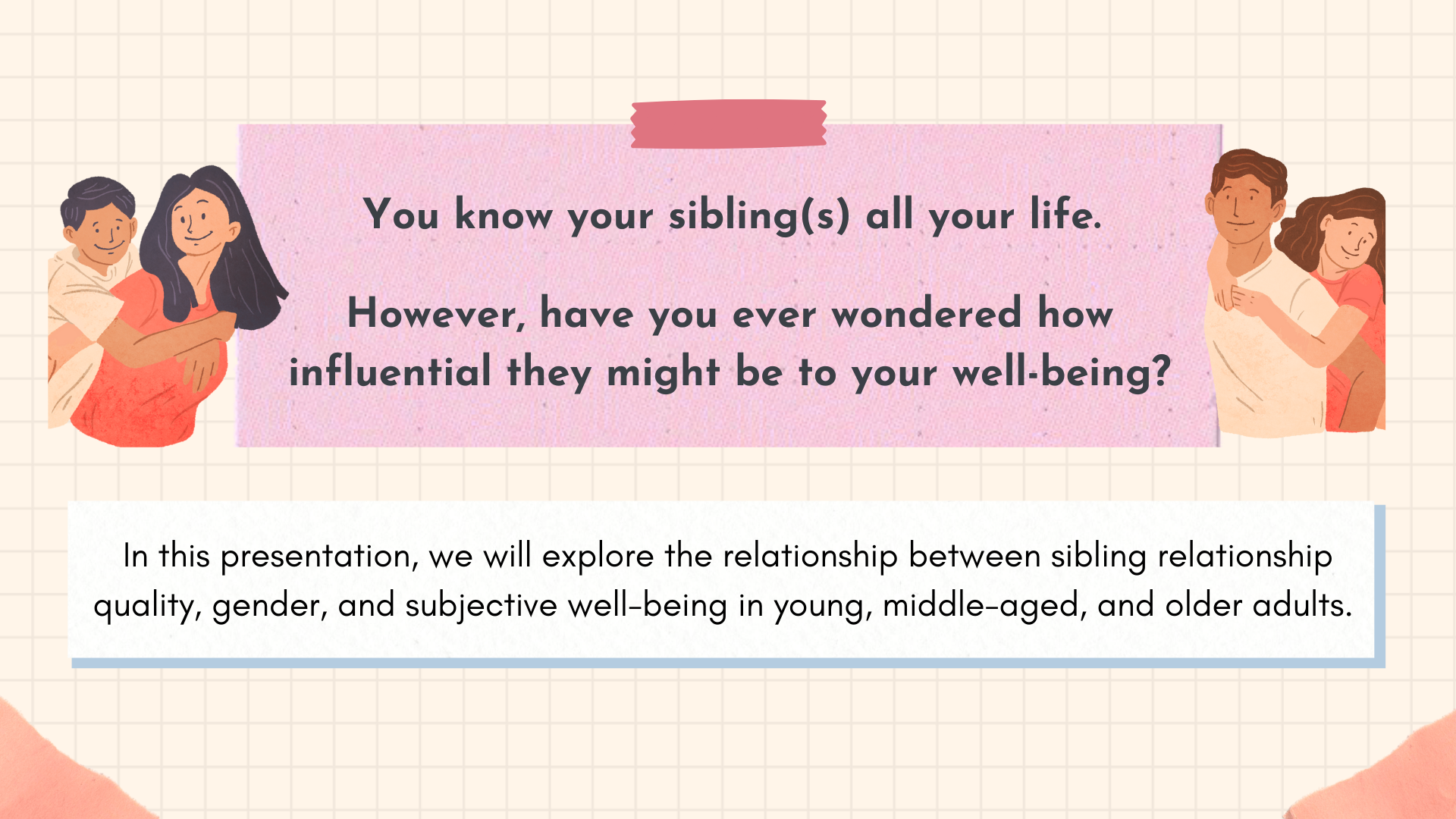 You know your sibling(s) all your life.

However, have you ever wondered how influential they might be to your well-being?

In this presentation, we will explore the relationship between sibling relationship quality, gender, and subjective well-being in young, middle-aged, and older adults.